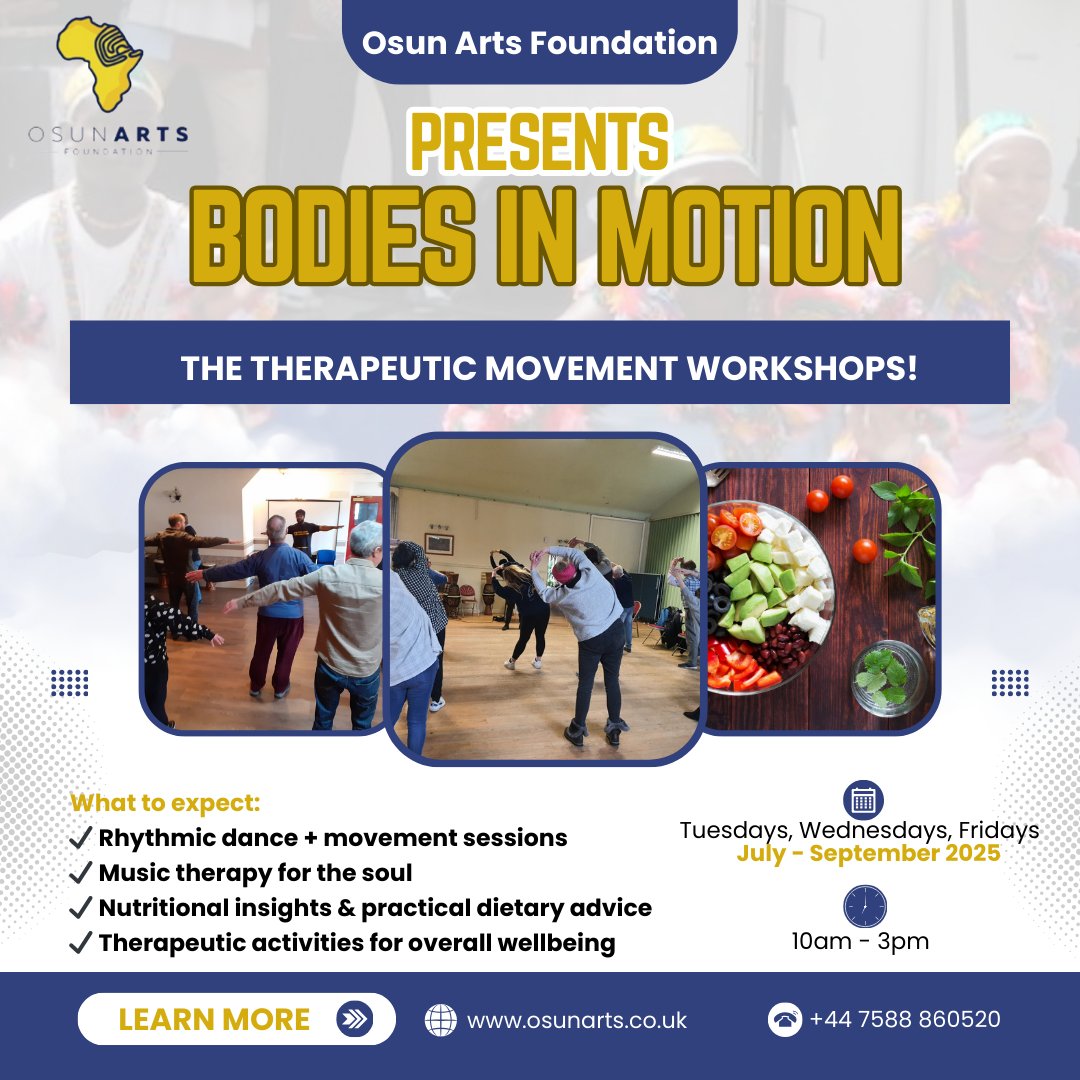 OSUNARTS
FOUNDATION

Osun Arts Foundation

PRESENTS
BODIES IN MOTION

THE THERAPEUTIC MOVEMENT WORKSHOPS!

What to expect:
✓ Rhythmic dance + movement sessions
✓ Music therapy for the soul
✓ Nutritional insights & practical dietary advice
✓ Therapeutic activities for overall wellbeing

Tuesdays, Wednesdays, Fridays
July - September 2025

10am - 3pm

LEARN MORE

www.osunarts.co.uk

+44 7588 860520